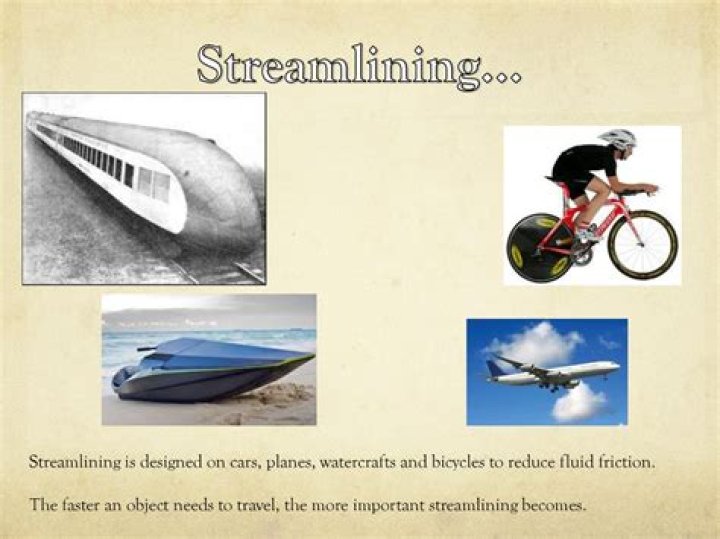 Streamlining...

Streamlining is designed on cars, planes, watercrafts and bicycles to reduce fluid friction.

The faster an object needs to travel, the more important streamlining becomes.